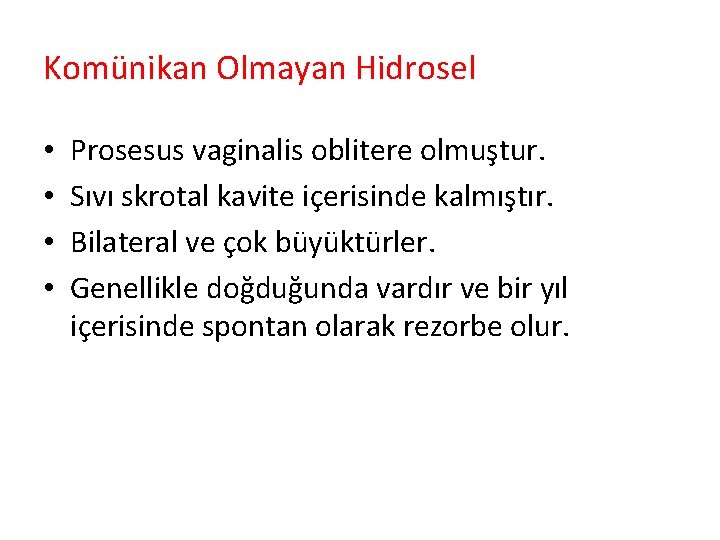 Komünikan Olmayan Hidrosel

• Prosesus vaginalis oblitere olmuştur.
• Sıvı skrotal kavite içerisinde kalmıştır.
• Bilateral ve çok büyüktürler.
• Genellikle doğduğunda vardır ve bir yıl içerisinde spontan olarak rezorbe olur.